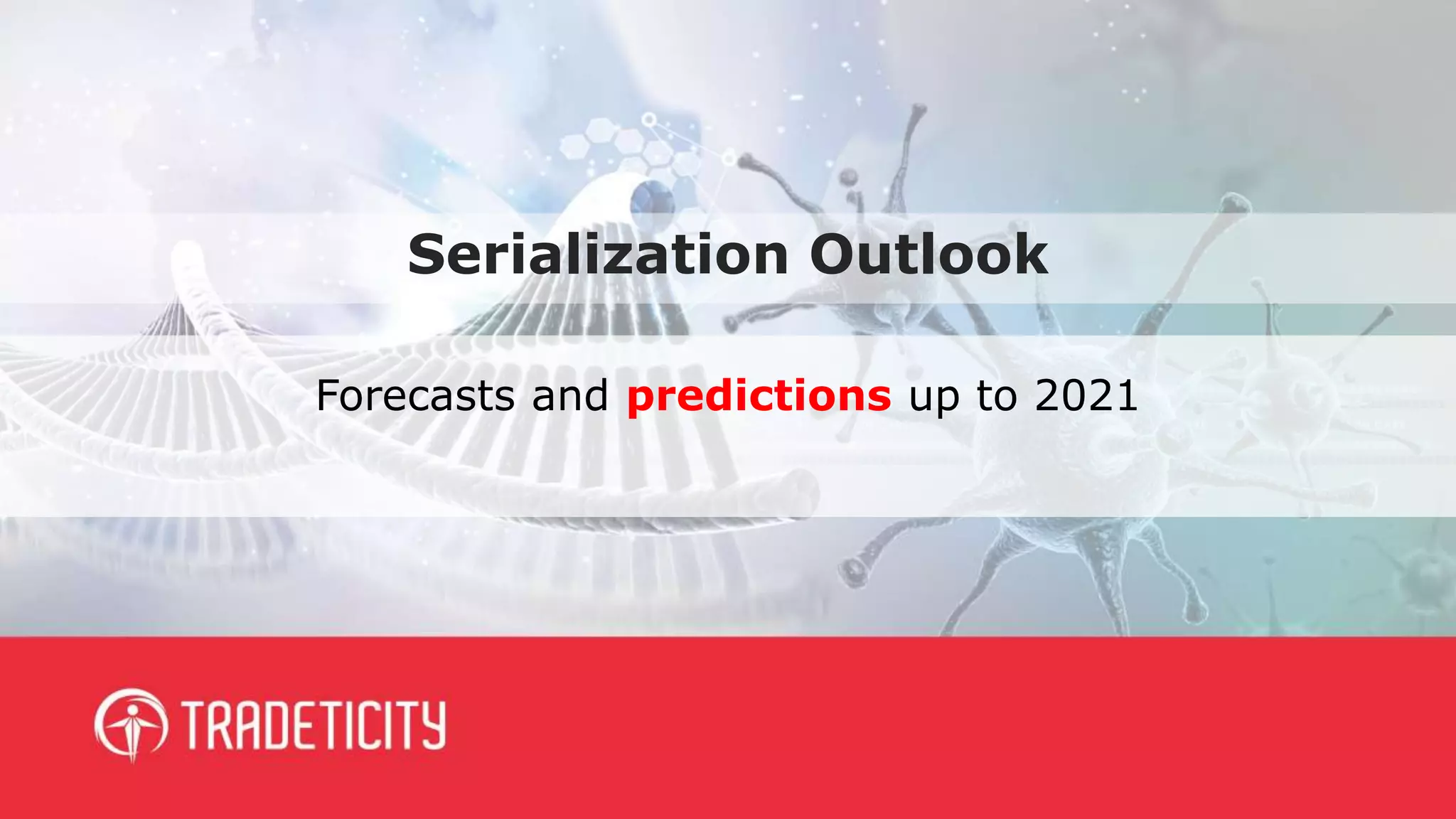 Serialization Outlook

Forecasts and predictions up to 2021

TRADETICITY